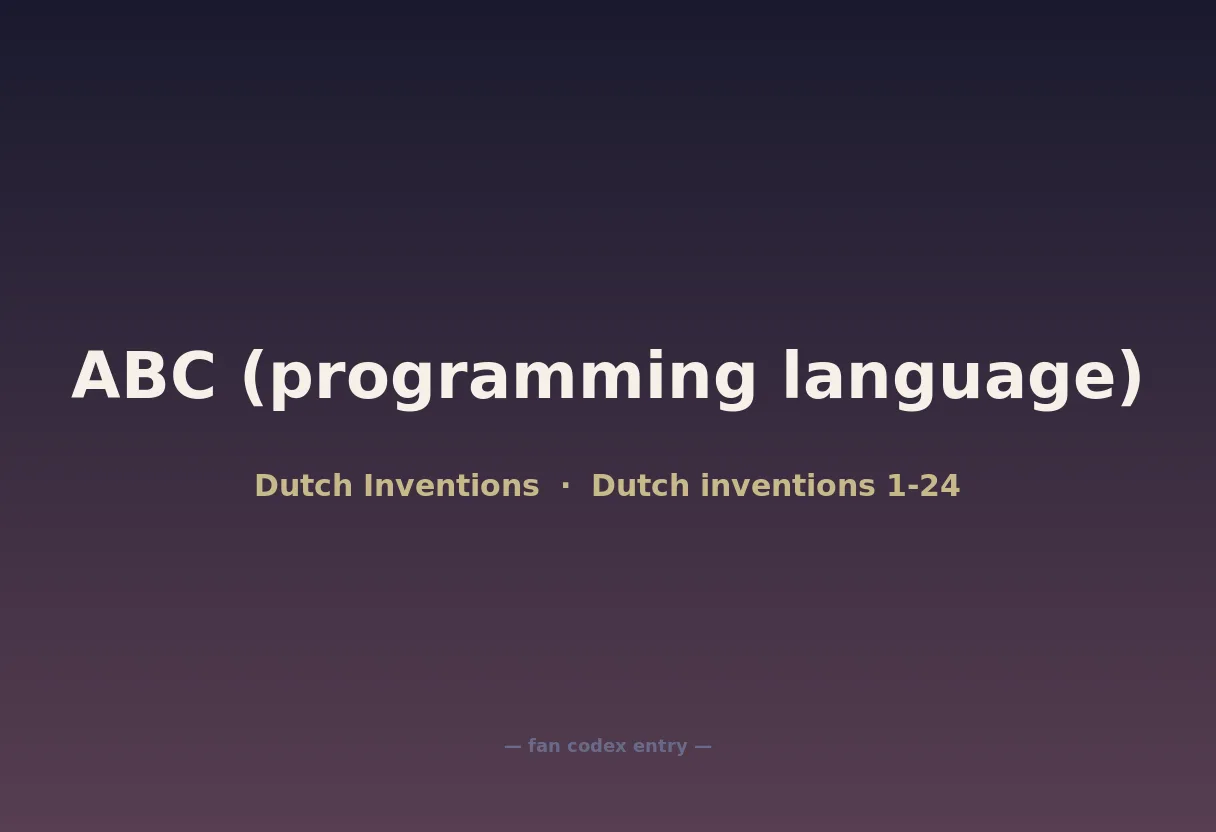 ABC (programming language)

Dutch Inventions · Dutch inventions 1-24

— fan codex entry —